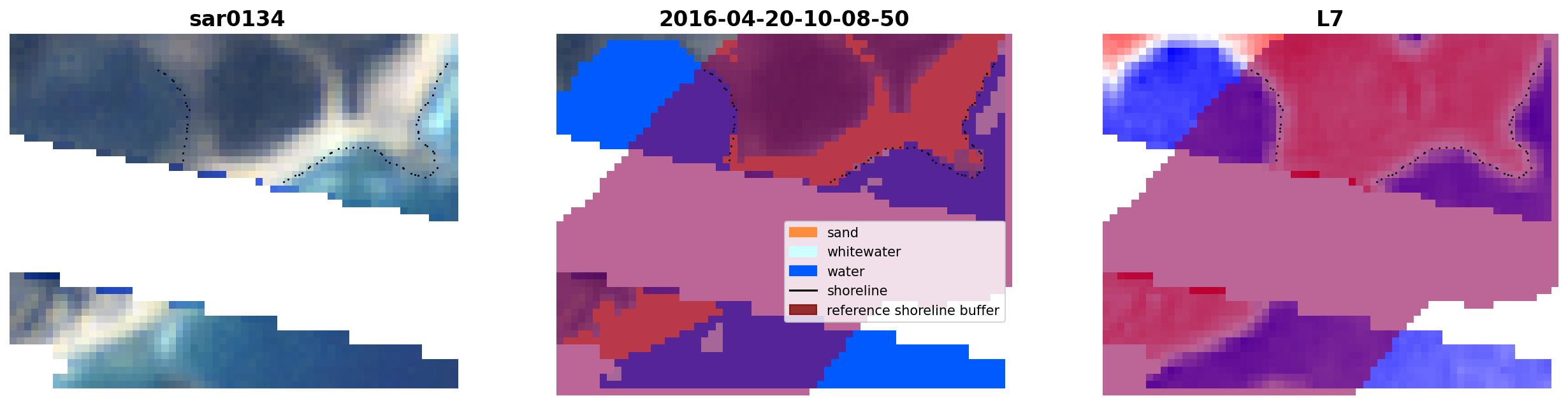 sar0134

2016-04-20-10-08-50

sand
whitewater
water
shoreline
reference shoreline buffer

L7